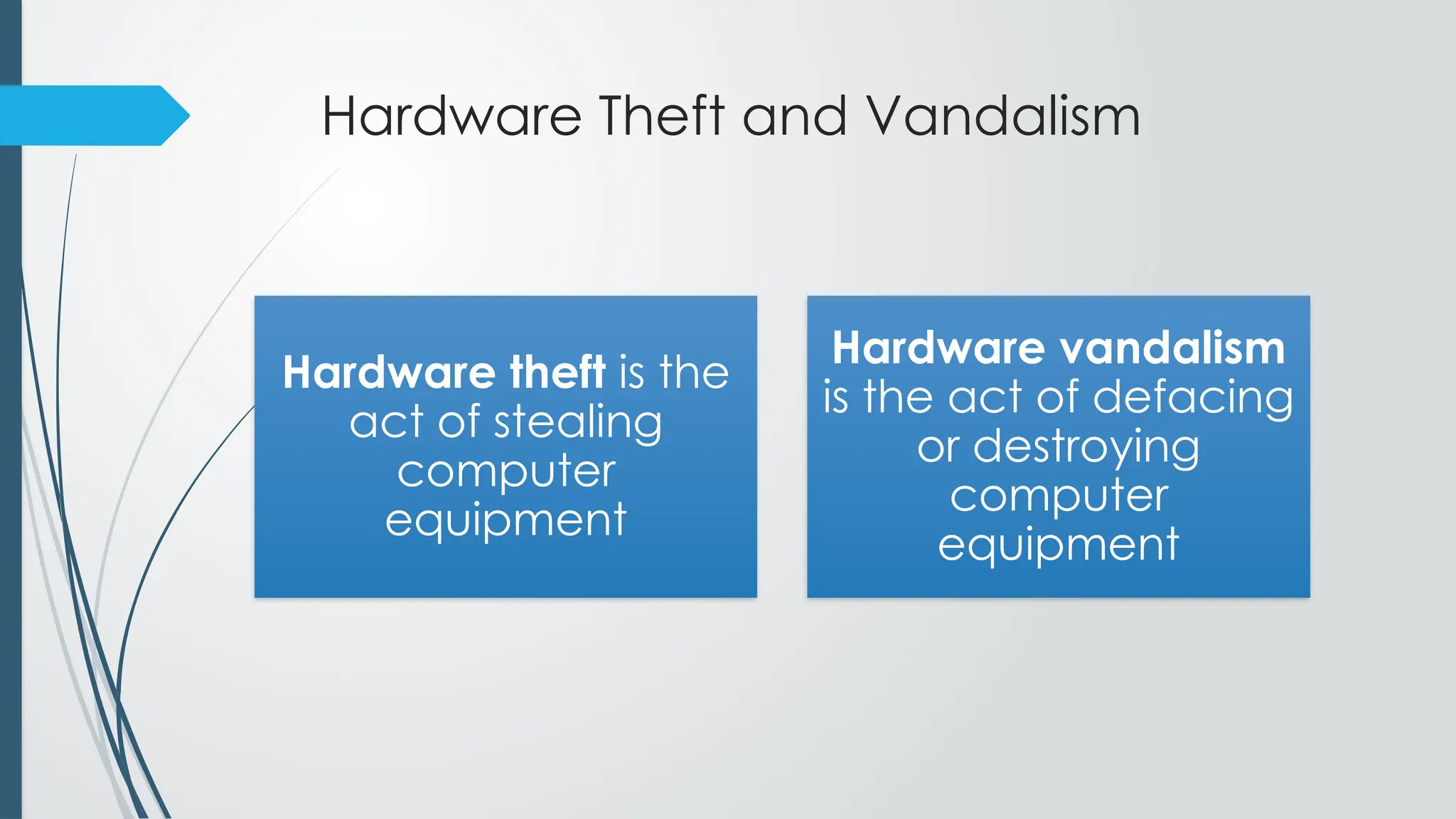 Hardware Theft and Vandalism

Hardware theft is the act of stealing computer equipment

Hardware vandalism is the act of defacing or destroying computer equipment